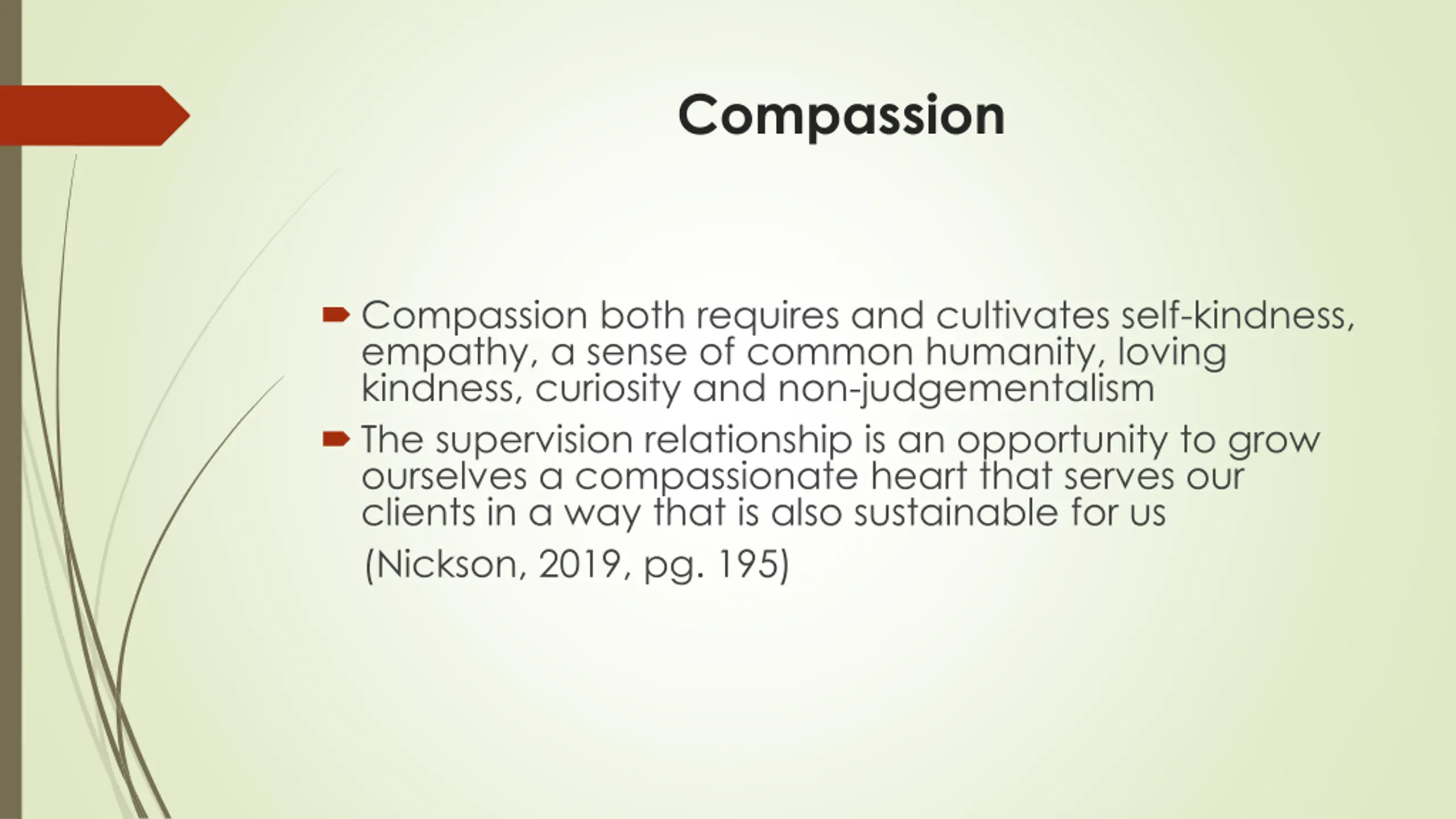 Compassion

Compassion both requires and cultivates self-kindness, empathy, a sense of common humanity, loving kindness, curiosity and non-judgementalism

The supervision relationship is an opportunity to grow ourselves a compassionate heart that serves our clients in a way that is also sustainable for us

(Nickson, 2019, pg. 195)